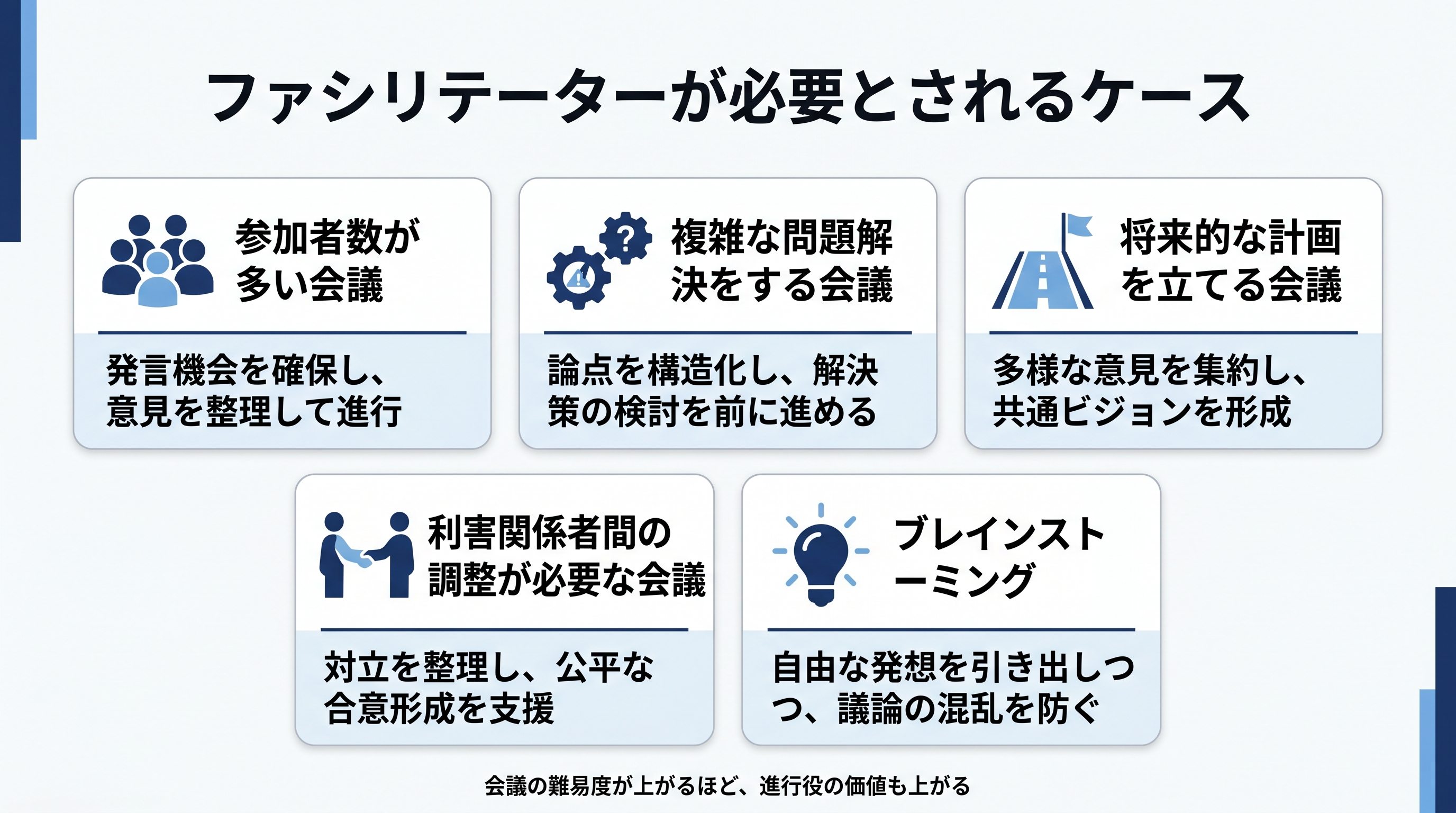 ファシリテーターが必要とされるケース

参加者数が多い会議

発言機会を確保し、意見を整理して進行

複雑な問題解決をする会議

論点を構造化し、解決策の検討を前に進める

将来的な計画を立てる会議

多様な意見を集約し、共通ビジョンを形成

利害関係者間の調整が必要な会議

対立を整理し、公平な合意形成を支援

ブレインストーミング

自由な発想を引き出しつつ、議論の混乱を防ぐ

会議の難易度が上がるほど、進行役の価値も上がる